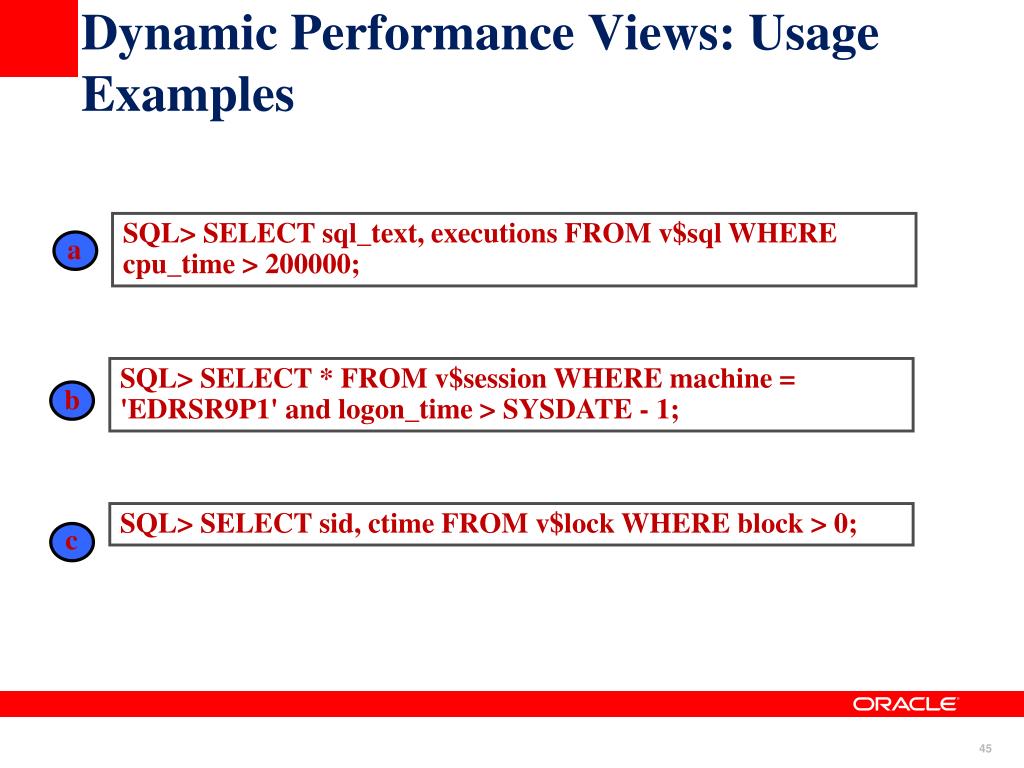 Dynamic Performance Views: Usage Examples

a

SQL> SELECT sql_text, executions FROM v\$sql WHERE cpu_time > 200000;

b

SQL> SELECT * FROM v\$session WHERE machine = 'EDRSR9P1' and logon_time > SYSDATE - 1;

c

SQL> SELECT sid, ctime FROM v\$lock WHERE block > 0;

ORACLE

45